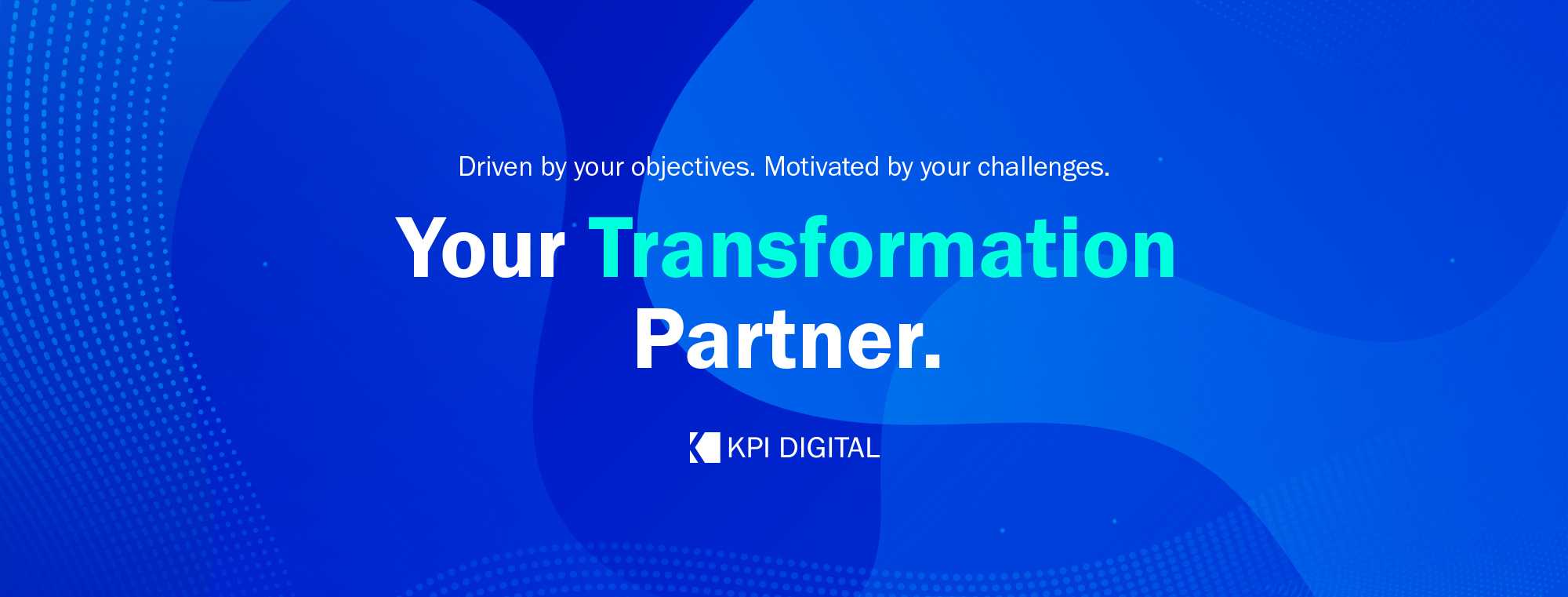 Driven by your objectives. Motivated by your challenges.

Your Transformation Partner.

KPI DIGITAL